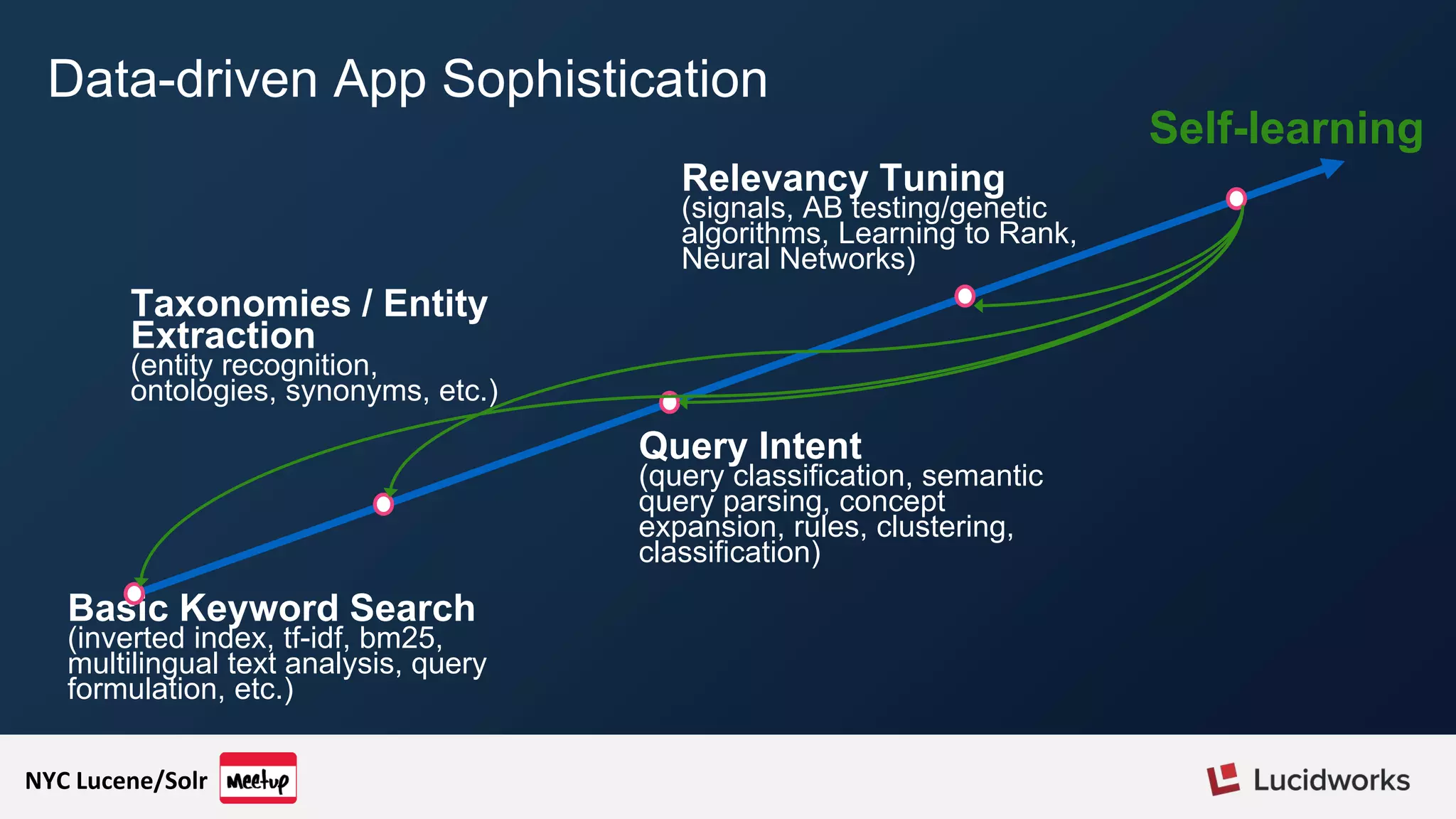 Data-driven App Sophistication

Self-learning

Relevancy Tuning
(signals, AB testing/genetic algorithms, Learning to Rank, Neural Networks)

Taxonomies / Entity Extraction
(entity recognition, ontologies, synonyms, etc.)

Query Intent
(query classification, semantic query parsing, concept expansion, rules, clustering, classification)

Basic Keyword Search
(inverted index, tf-idf, bm25, multilingual text analysis, query formulation, etc.)

NYC Lucene/Solr Meetup

Lucidworks